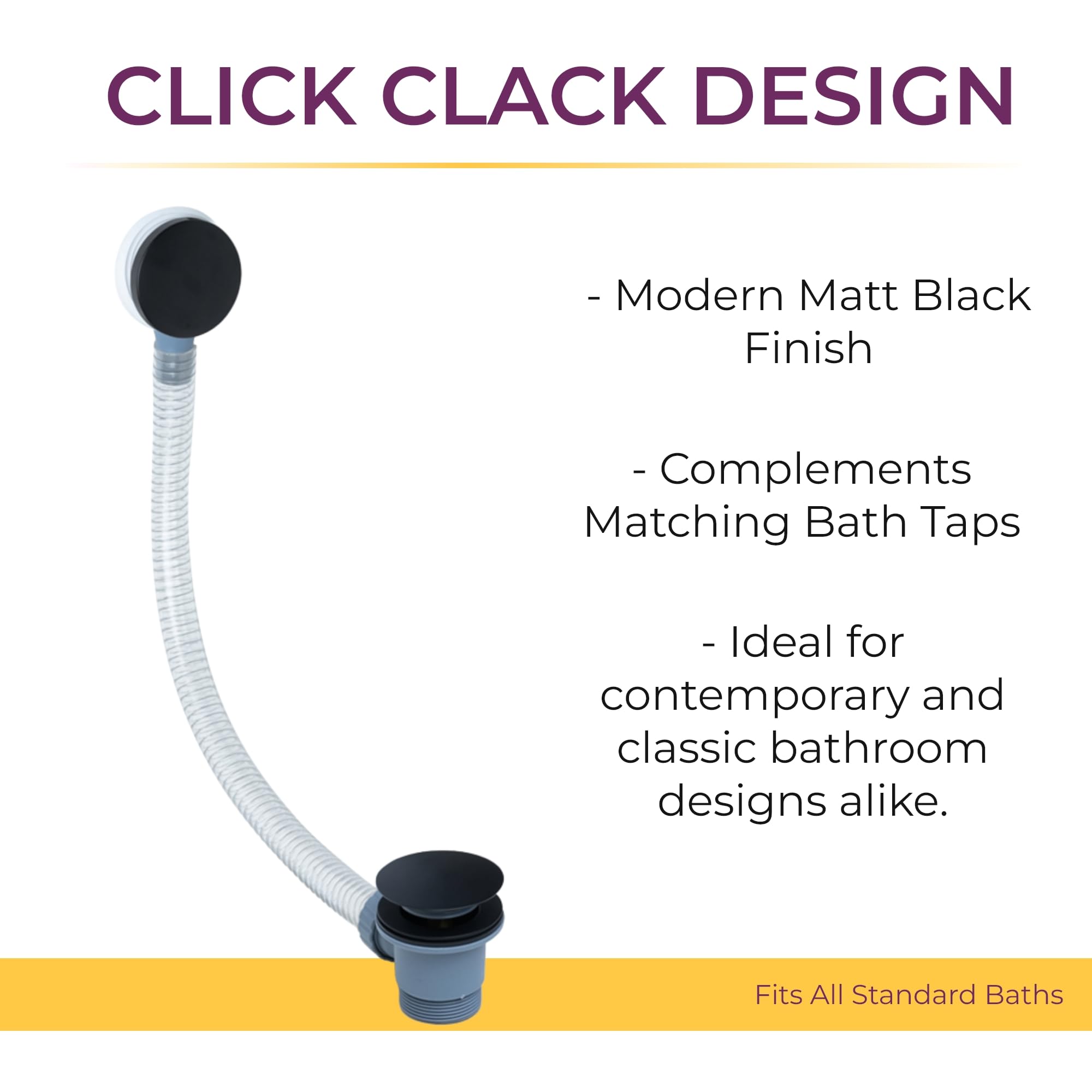 CLICK CLACK DESIGN

- Modern Matt Black Finish

- Complements Matching Bath Taps

- Ideal for contemporary and classic bathroom designs alike.

Fits All Standard Baths